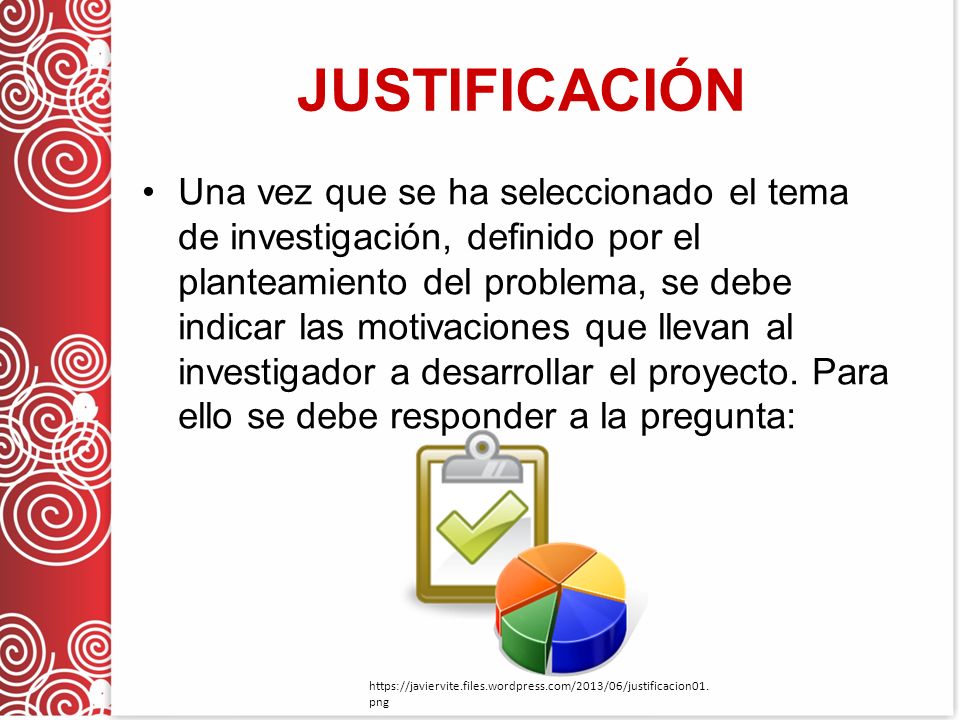 JUSTIFICACIÓN

• Una vez que se ha seleccionado el tema de investigación, definido por el planteamiento del problema, se debe indicar las motivaciones que llevan al investigador a desarrollar el proyecto. Para ello se debe responder a la pregunta:

https://javiervite.files.wordpress.com/2013/06/justificacion01.png